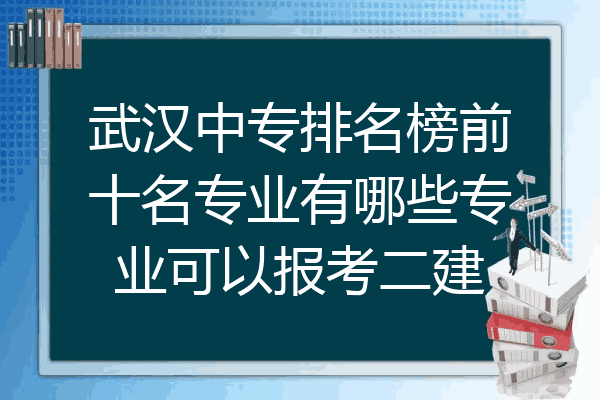 武汉中专排名榜前十名专业有哪些专业可以报考二建